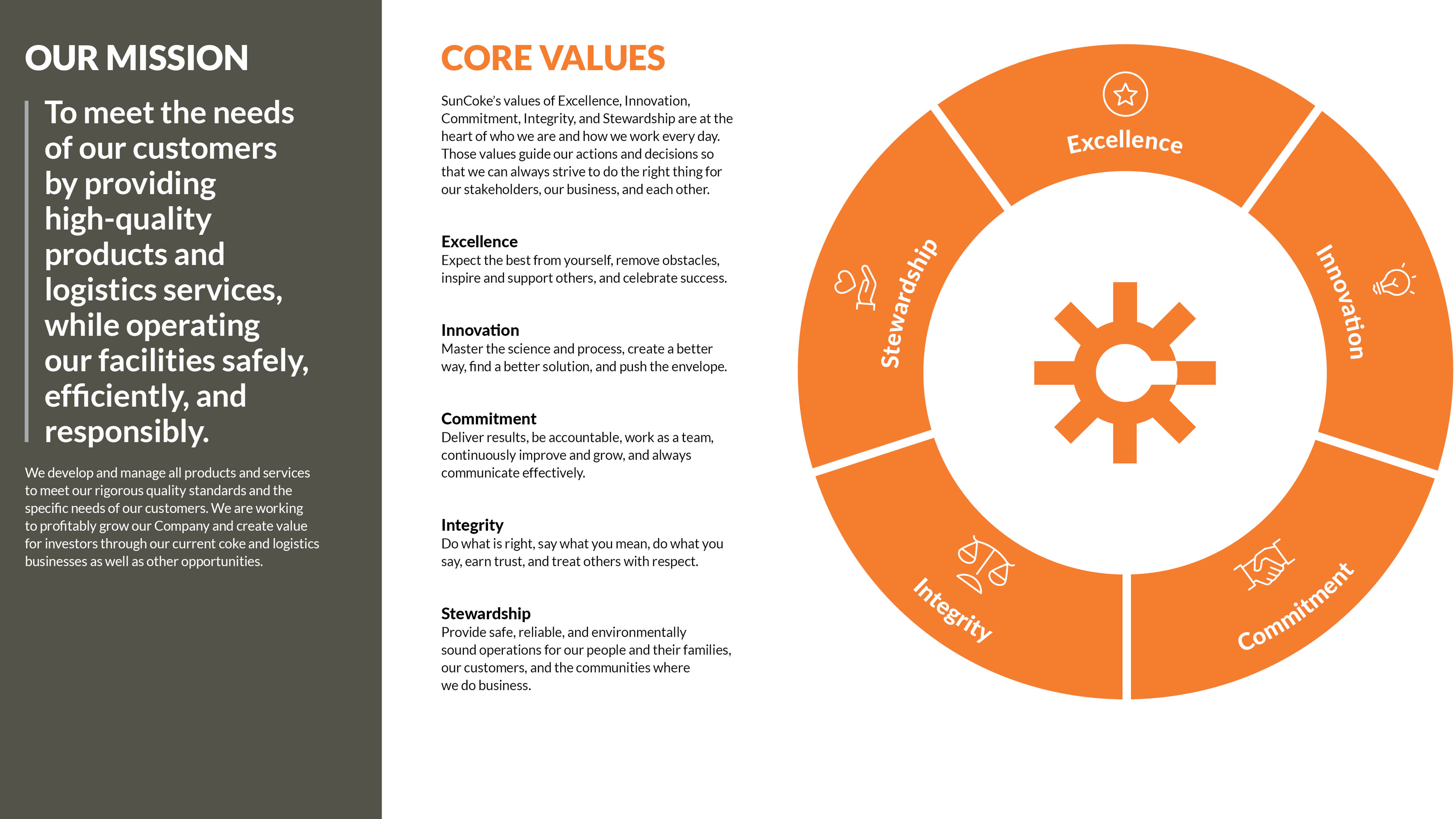 OUR MISSION

To meet the needs of our customers by providing high-quality products and logistics services, while operating our facilities safely, efficiently, and responsibly.

We develop and manage all products and services to meet our rigorous quality standards and the specific needs of our customers. We are working to profitably grow our Company and create value for investors through our current coke and logistics businesses as well as other opportunities.

CORE VALUES

SunCoke's values of Excellence, Innovation, Commitment, Integrity, and Stewardship are at the heart of who we are and how we work every day. Those values guide our actions and decisions so that we can always strive to do the right thing for our stakeholders, our business, and each other.

Excellence
Expect the best from yourself, remove obstacles, inspire and support others, and celebrate success.

Innovation
Master the science and process, create a better way, find a better solution, and push the envelope.

Commitment
Deliver results, be accountable, work as a team, continuously improve and grow, and always communicate effectively.

Integrity
Do what is right, say what you mean, do what you say, earn trust, and treat others with respect.

Stewardship
Provide safe, reliable, and environmentally sound operations for our people and their families, our customers, and the communities where we do business.

Excellence
Innovation
Commitment
Integrity
Stewardship